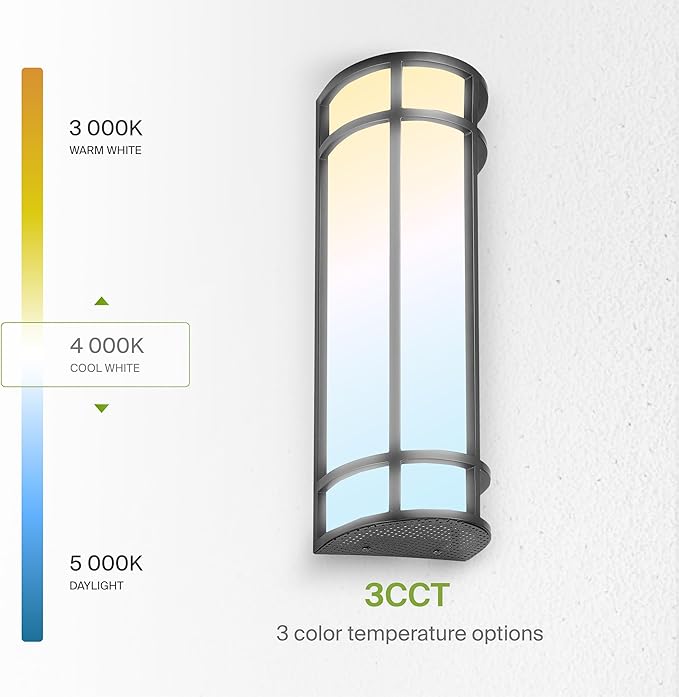 3 000K
WARM WHITE

4 000K
COOL WHITE

5 000K
DAYLIGHT

3CCT
3 color temperature options